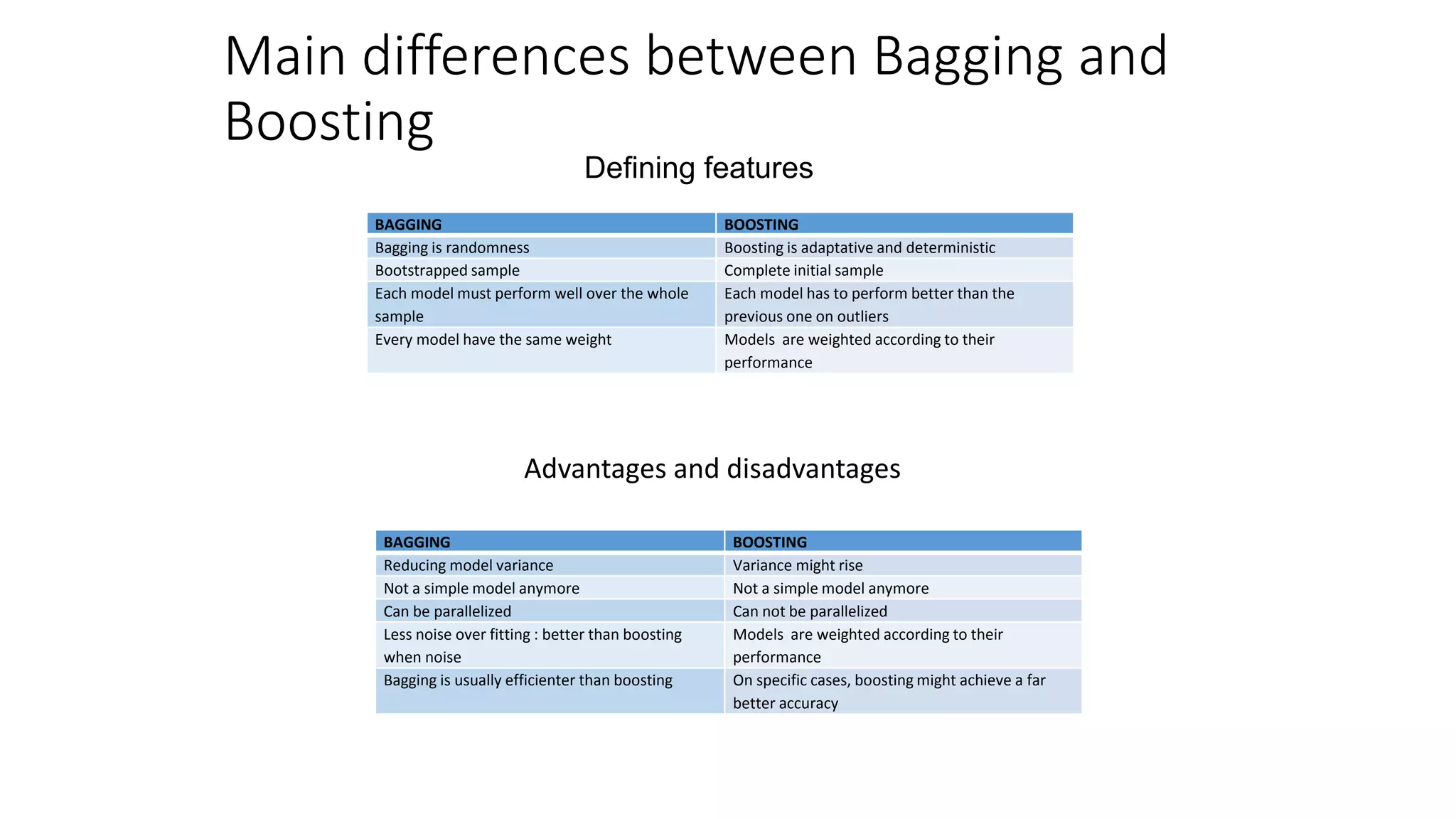 Main differences between Bagging and Boosting

Defining features

| BAGGING | BOOSTING |
|---|---|
| Bagging is randomness | Boosting is adaptative and deterministic |
| Bootstrapped sample | Complete initial sample |
| Each model must perform well over the whole sample | Each model has to perform better than the previous one on outliers |
| Every model have the same weight | Models are weighted according to their performance |

Advantages and disadvantages

| BAGGING | BOOSTING |
|---|---|
| Reducing model variance | Variance might rise |
| Not a simple model anymore | Not a simple model anymore |
| Can be parallelized | Can not be parallelized |
| Less noise over fitting : better than boosting when noise | Models are weighted according to their performance |
| Bagging is usually efficienter than boosting | On specific cases, boosting might achieve a far better accuracy |